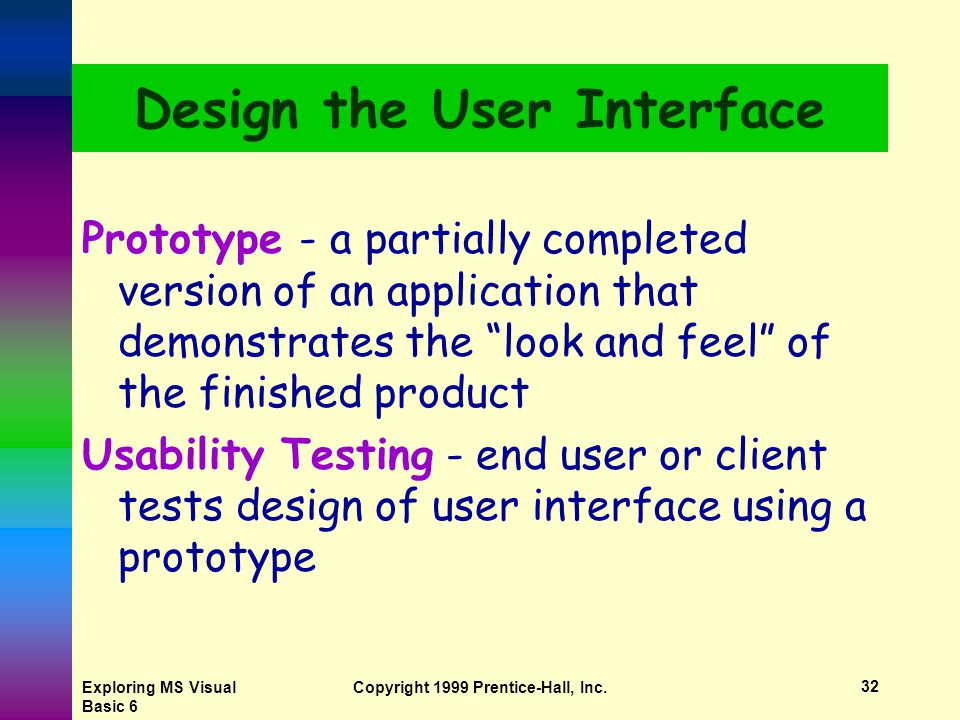 Design the User Interface

Prototype - a partially completed version of an application that demonstrates the “look and feel” of the finished product

Usability Testing - end user or client tests design of user interface using a prototype

Exploring MS Visual Basic 6

Copyright 1999 Prentice-Hall, Inc.

32